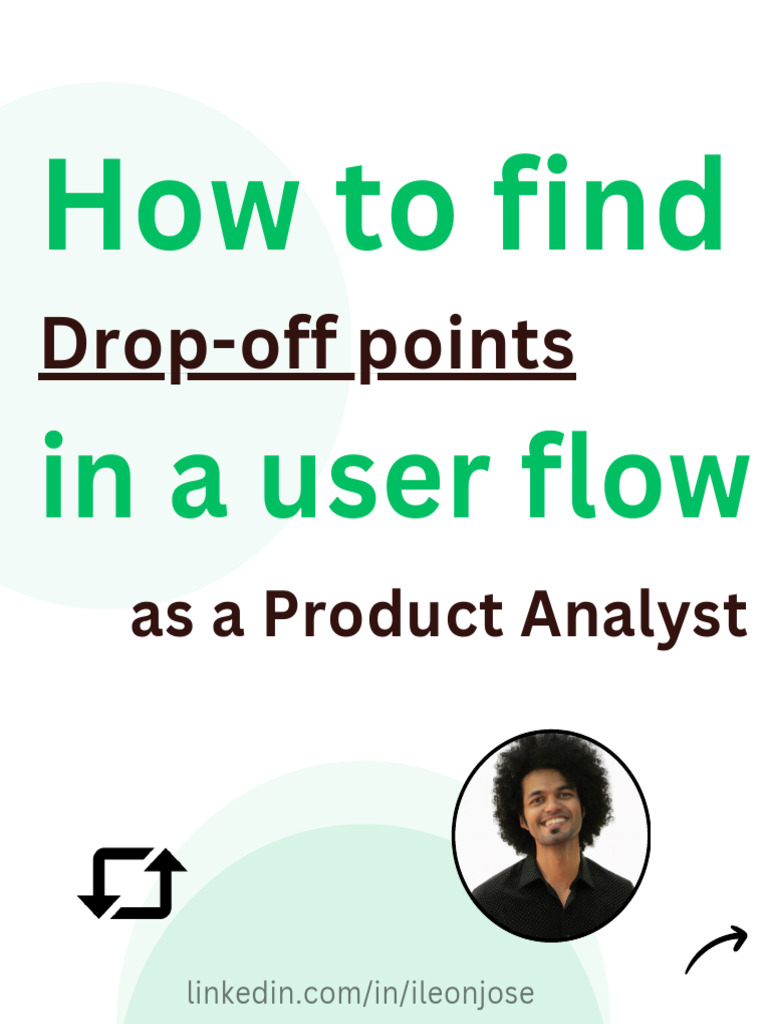 How to find

Drop-off points

in a user flow

as a Product Analyst

linkedin.com/in/ileonjose